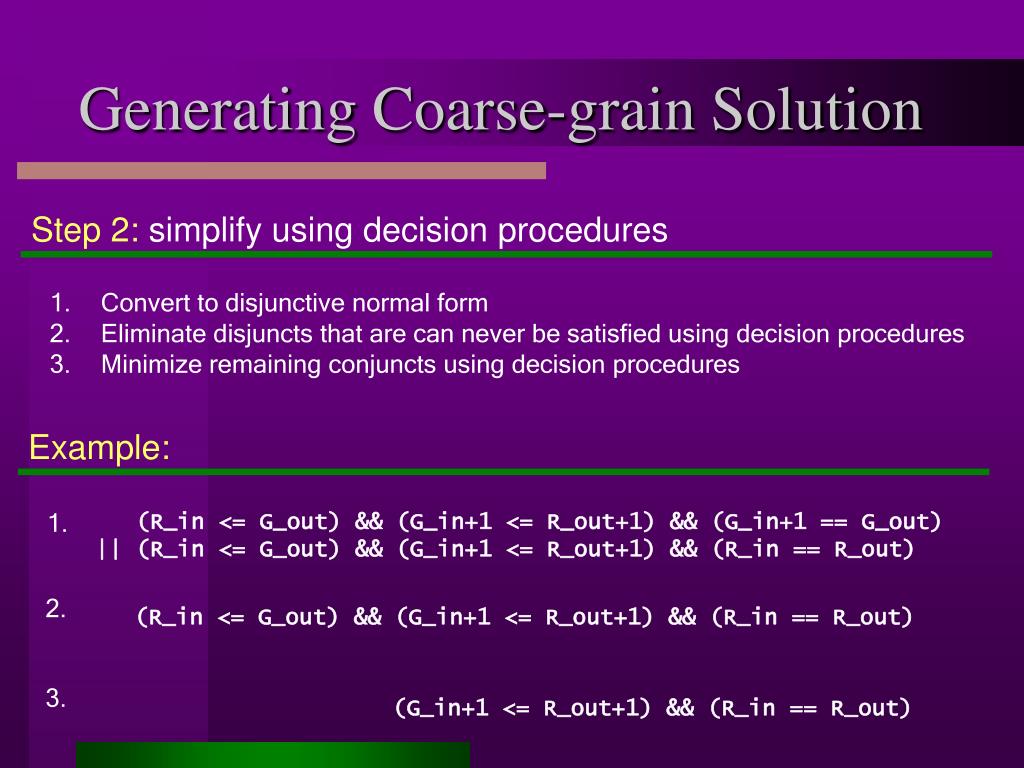 Generating Coarse-grain Solution

Step 2: simplify using decision procedures

1. Convert to disjunctive normal form
2. Eliminate disjuncts that are can never be satisfied using decision procedures
3. Minimize remaining conjuncts using decision procedures

Example:

1. (R_in <= G_out) && (G_in+1 <= R_out+1) && (G_in+1 == G_out)
|| (R_in <= G_out) && (G_in+1 <= R_out+1) && (R_in == R_out)

2. (R_in <= G_out) && (G_in+1 <= R_out+1) && (R_in == R_out)

3. (G_in+1 <= R_out+1) && (R_in == R_out)